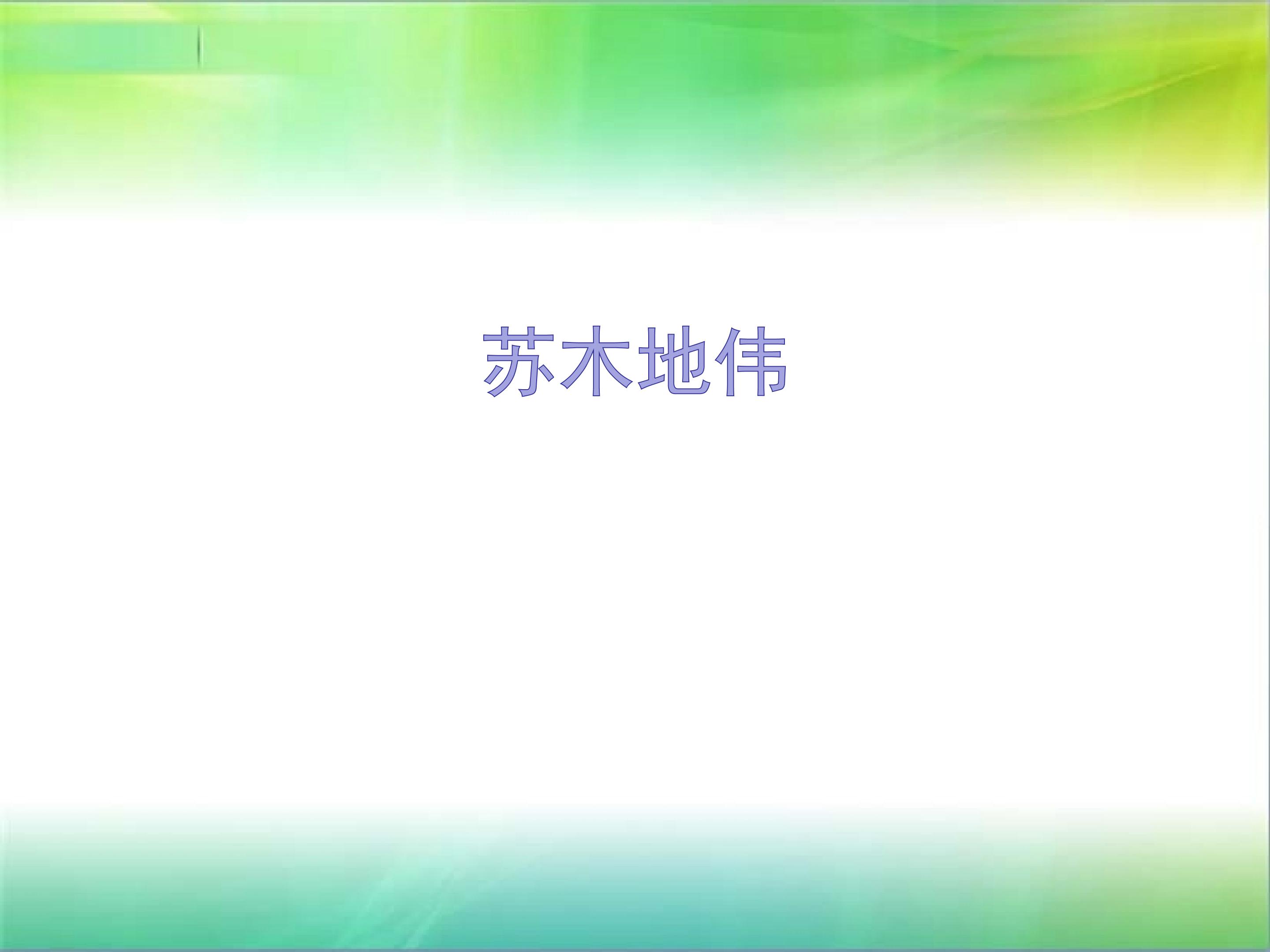 苏木地伟